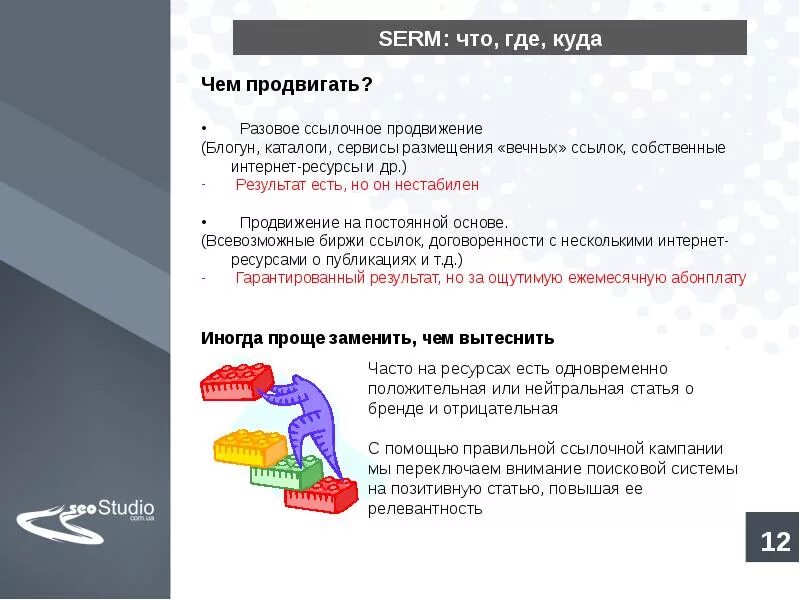 SERM: что, где, куда

Чем продвигать?

• Разовое ссылочное продвижение
(Блогун, каталоги, сервисы размещения «вечных» ссылок, собственные интернет-ресурсы и др.)
- Результат есть, но он нестабилен

• Продвижение на постоянной основе.
(Всевозможные биржи ссылок, договоренности с несколькими интернет-ресурсами о публикациях и т.д.)
- Гарантированный результат, но за ощутимую ежемесячную абонплату

Иногда проще заменить, чем вытеснить

Часто на ресурсах есть одновременно положительная или нейтральная статья о бренде и отрицательная

С помощью правильной ссылочной кампании мы переключаем внимание поисковой системы на позитивную статью, повышая ее релевантность

seoStudio
com.ua

12